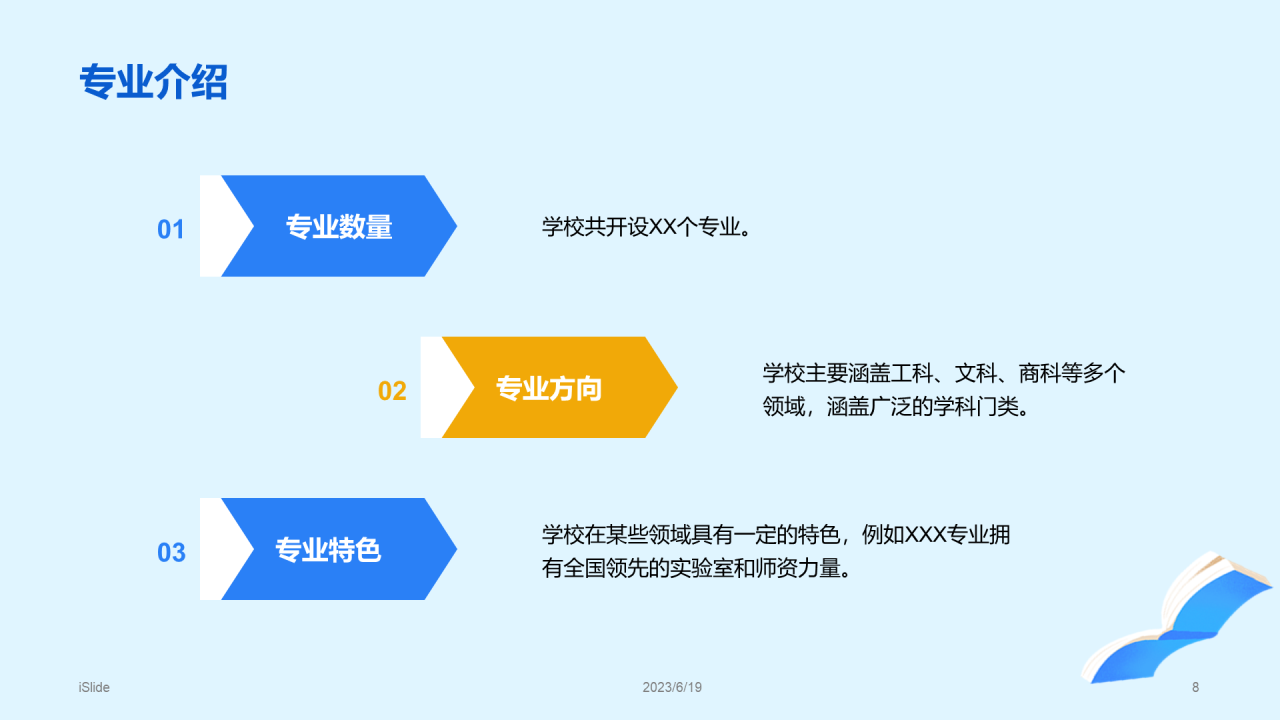 专业介绍

01

专业数量

学校共开设XX个专业。

02

专业方向

学校主要涵盖工科、文科、商科等多个领域，涵盖广泛的学科门类。

03

专业特色

学校在某些领域具有一定的特色，例如XXX专业拥有全国领先的实验室和师资力量。

iSlide

2023/6/19

8